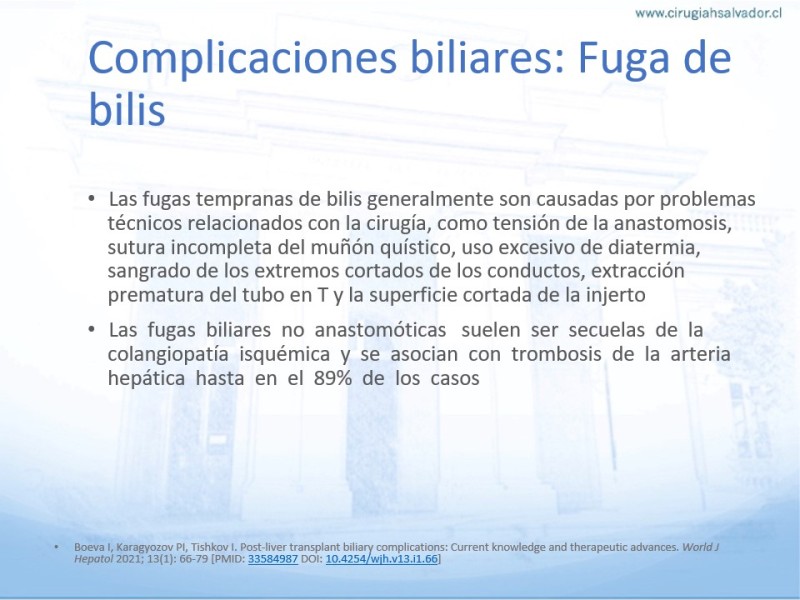 www.cirugiahsalvador.cl

Complicaciones biliares: Fuga de bilis

• Las fugas tempranas de bilis generalmente son causadas por problemas técnicos relacionados con la cirugía, como tensión de la anastomosis, sutura incompleta del muñón quístico, uso excesivo de diatermia, sangrado de los extremos cortados de los conductos, extracción prematura del tubo en T y la superficie cortada de la injerto

• Las fugas biliares no anastomóticas suelen ser secuelas de la colangiopatía isquémica y se asocian con trombosis de la arteria hepática hasta en el 89% de los casos

• Boeva I, Karagyozov PI, Tishkov I. Post-liver transplant biliary complications: Current knowledge and therapeutic advances. World J Hepatol 2021; 13(1): 66-79 [PMID: 33584987 DOI: 10.4254/wjh.v13.i1.66]